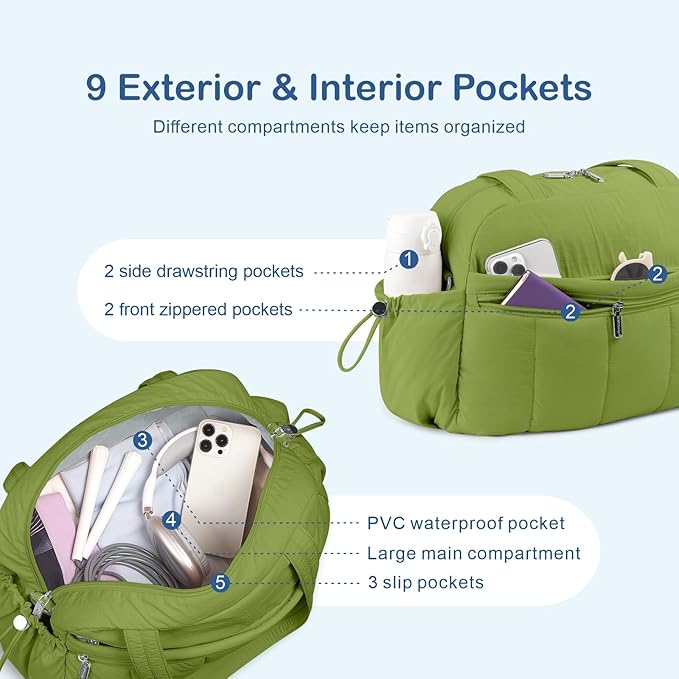 9 Exterior & Interior Pockets

Different compartments keep items organized

2 side drawstring pockets

2 front zippered pockets

1

2

2

3

4

5

PVC waterproof pocket

Large main compartment

3 slip pockets